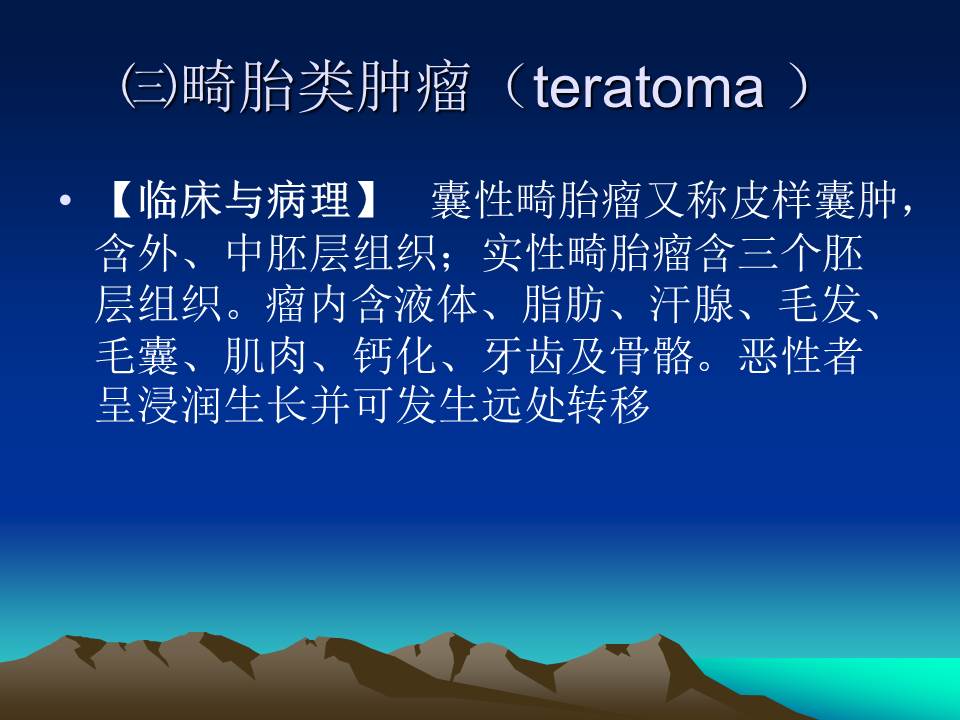 ㈢畸胎类肿瘤（teratoma ）

• 【临床与病理】　囊性畸胎瘤又称皮样囊肿，含外、中胚层组织；实性畸胎瘤含三个胚层组织。瘤内含液体、脂肪、汗腺、毛发、毛囊、肌肉、钙化、牙齿及骨骼。恶性者呈浸润生长并可发生远处转移